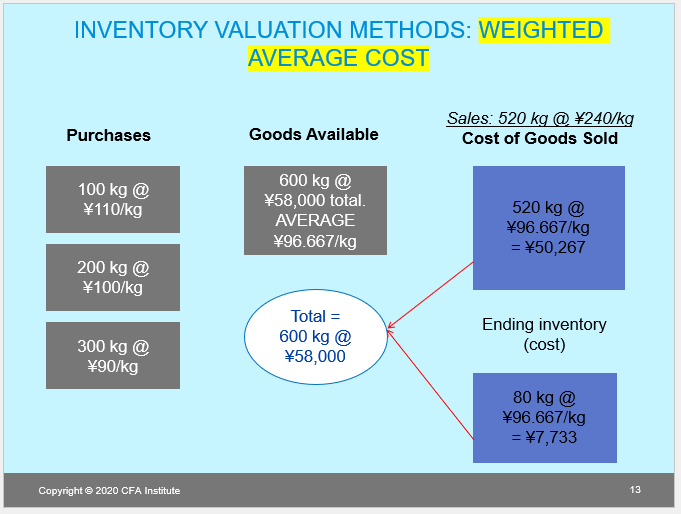 INVENTORY VALUATION METHODS: WEIGHTED AVERAGE COST

Purchases

100 kg @ ¥110/kg

200 kg @ ¥100/kg

300 kg @ ¥90/kg

Goods Available

600 kg @ ¥58,000 total. AVERAGE ¥96.667/kg

Total = 600 kg @ ¥58,000

Sales: 520 kg @ ¥240/kg

Cost of Goods Sold

520 kg @ ¥96.667/kg = ¥50,267

Ending inventory (cost)

80 kg @ ¥96.667/kg = ¥7,733

Copyright © 2020 CFA Institute

13